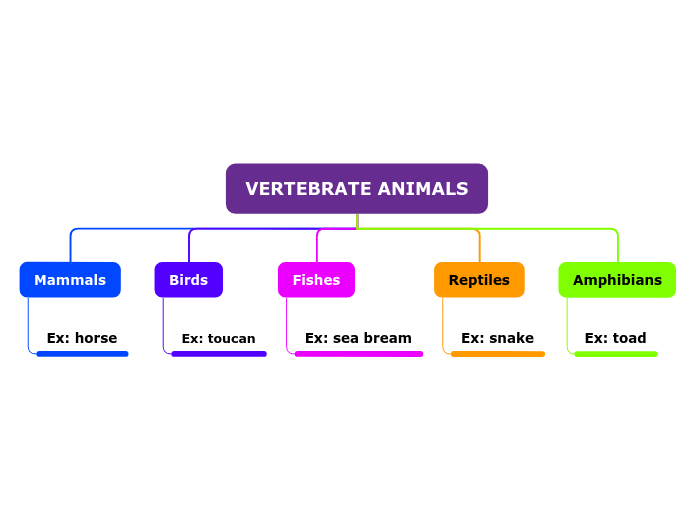 VERTEBRATE ANIMALS

Mammals
Ex: horse

Birds
Ex: toucan

Fishes
Ex: sea bream

Reptiles
Ex: snake

Amphibians
Ex: toad